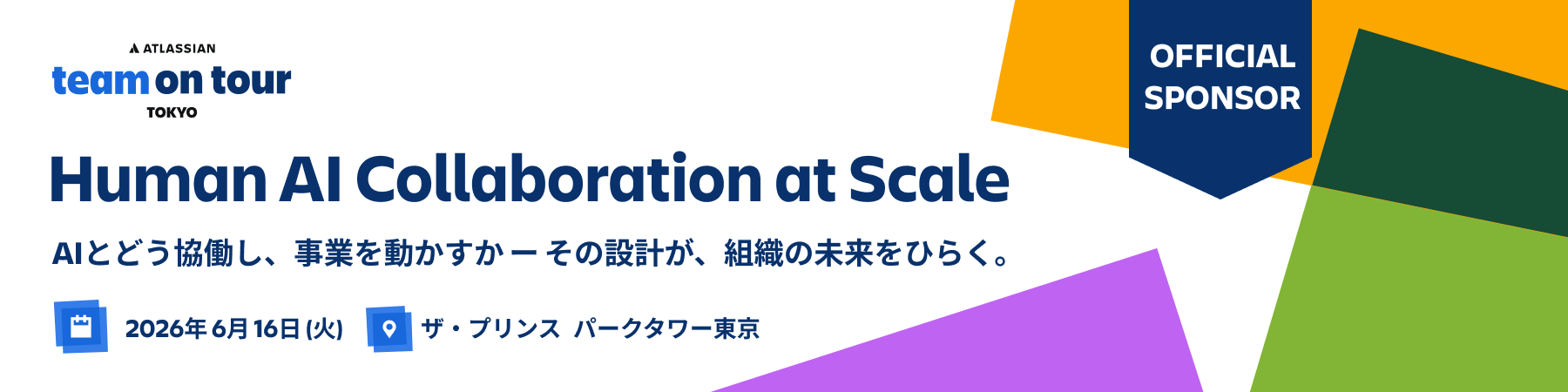 ATLASSIAN
team on tour
TOKYO

OFFICIAL SPONSOR

Human AI Collaboration at Scale

AIとどう協働し、事業を動かすか ー その設計が、組織の未来をひらく。

2026年 6月 16日 (火)

ザ・プリンス パークタワー東京